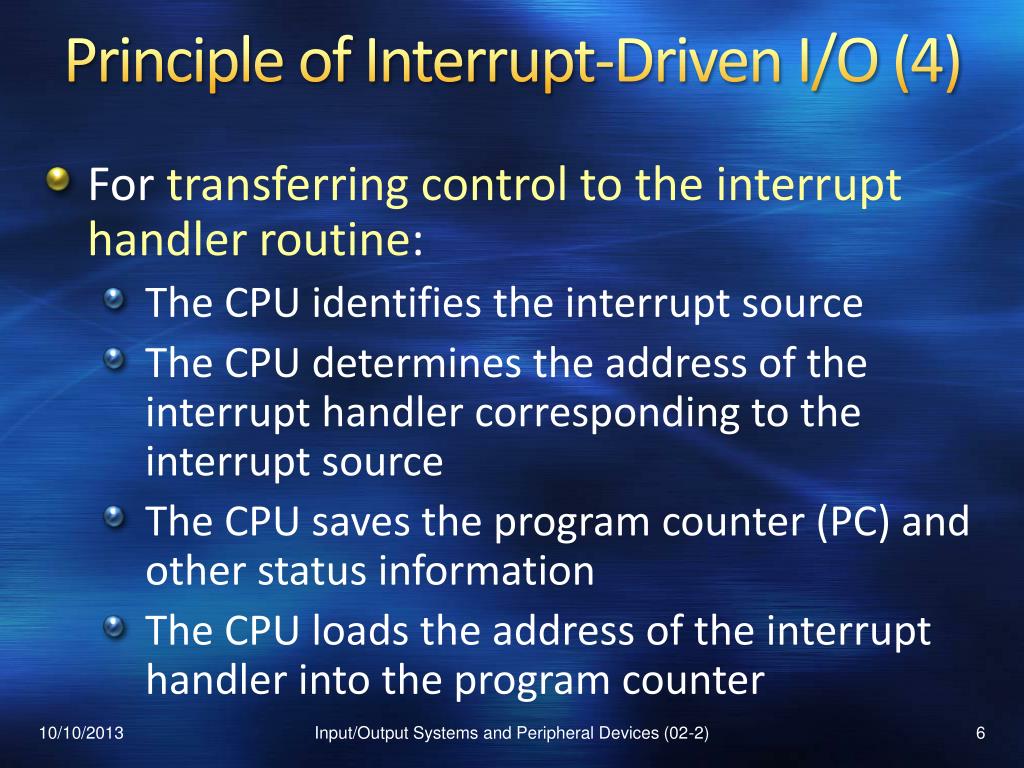 Principle of Interrupt-Driven I/O (4)

For transferring control to the interrupt handler routine:

The CPU identifies the interrupt source

The CPU determines the address of the interrupt handler corresponding to the interrupt source

The CPU saves the program counter (PC) and other status information

The CPU loads the address of the interrupt handler into the program counter

10/10/2013

Input/Output Systems and Peripheral Devices (02-2)

6